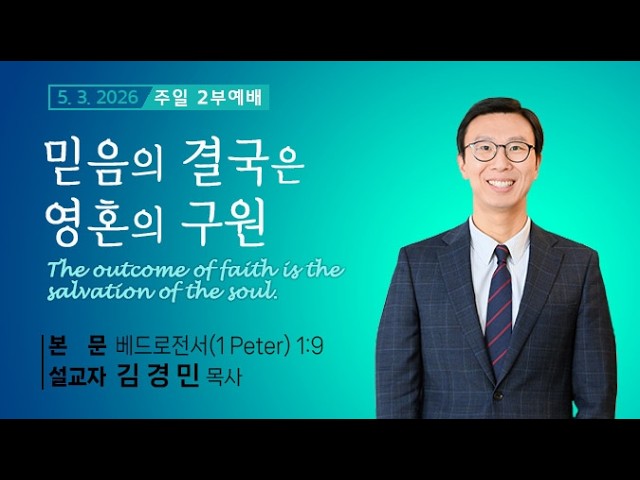 5. 3. 2026 주일 2부예배

믿음의 결국은
영혼의 구원

The outcome of faith is the salvation of the soul.

본 문 베드로전서(1 Peter) 1:9
설교자 김 경 민 목사